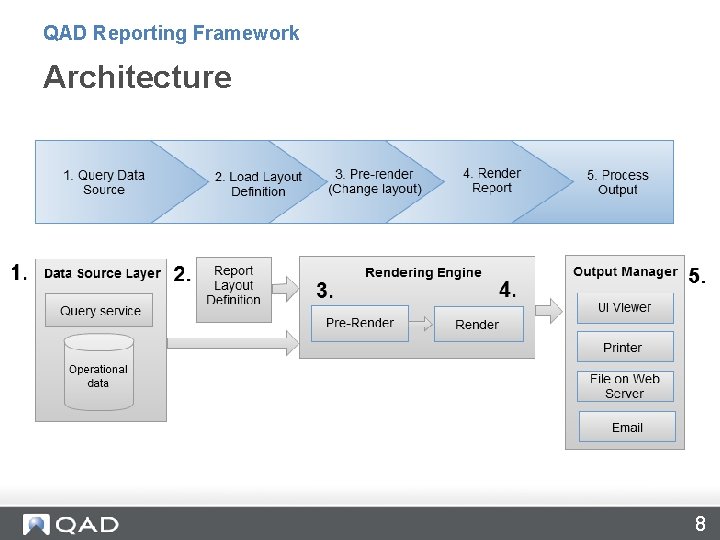 QAD Reporting Framework

Architecture

1. Query Data Source

2. Load Layout Definition

3. Pre-render (Change layout)

4. Render Report

5. Process Output

1.

Data Source Layer

Query service

Operational data

2.

Report Layout Definition

Rendering Engine

3.

4.

Pre-Render

Render

Output Manager

5.

UI Viewer

Printer

File on Web Server

Email

QAD

8